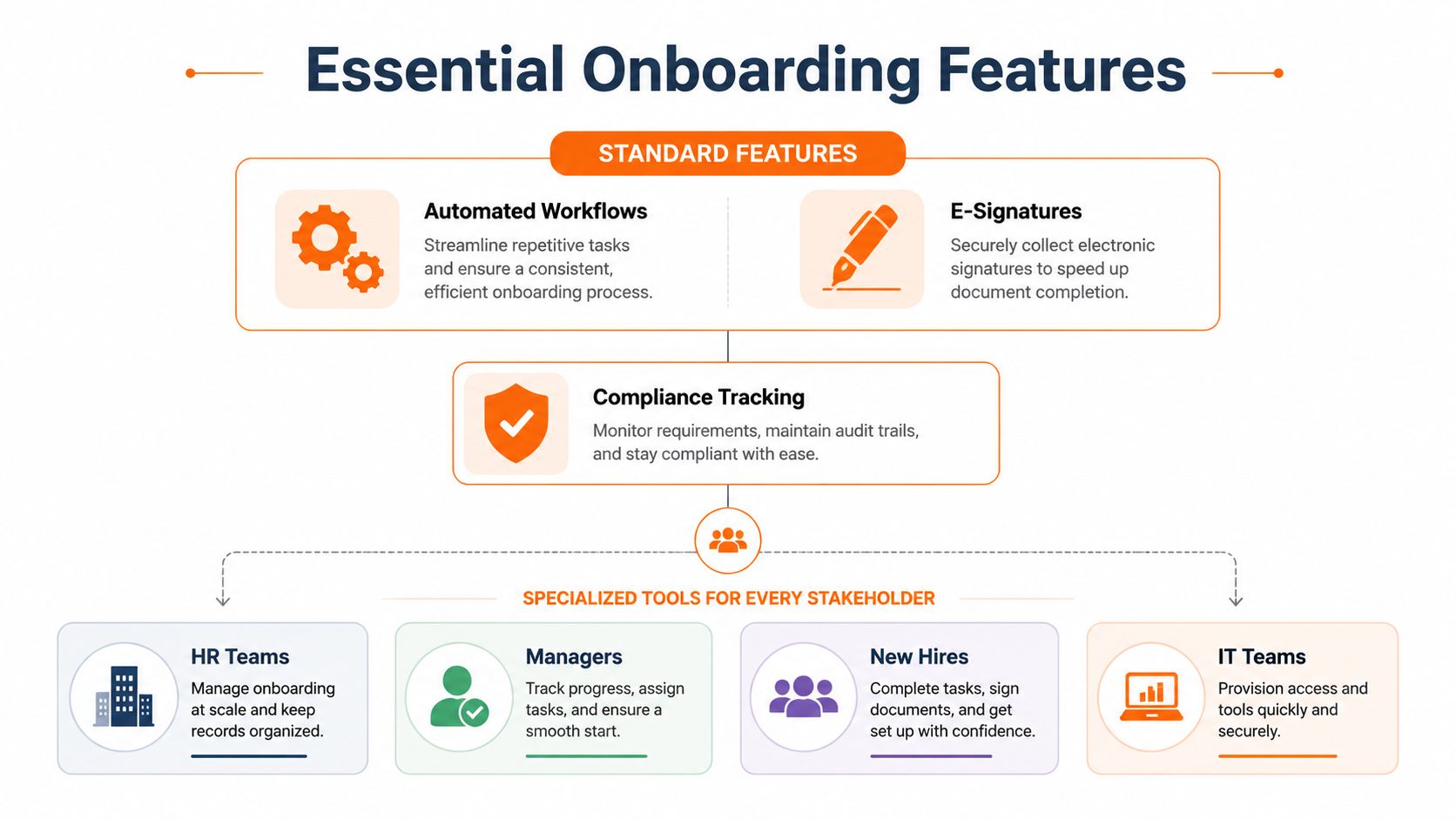 Essential Onboarding Features

STANDARD FEATURES

Automated Workflows
Streamline repetitive tasks and ensure a consistent, efficient onboarding process.

E-Signatures
Securely collect electronic signatures to speed up document completion.

Compliance Tracking
Monitor requirements, maintain audit trails, and stay compliant with ease.

SPECIALIZED TOOLS FOR EVERY STAKEHOLDER

HR Teams
Manage onboarding at scale and keep records organized.

Managers
Track progress, assign tasks, and ensure a smooth start.

New Hires
Complete tasks, sign documents, and get set up with confidence.

IT Teams
Provision access and tools quickly and securely.